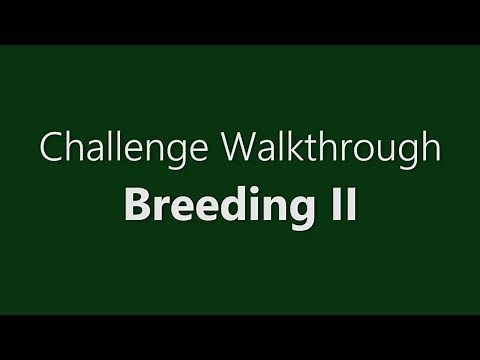 Challenge Walkthrough
Breeding II